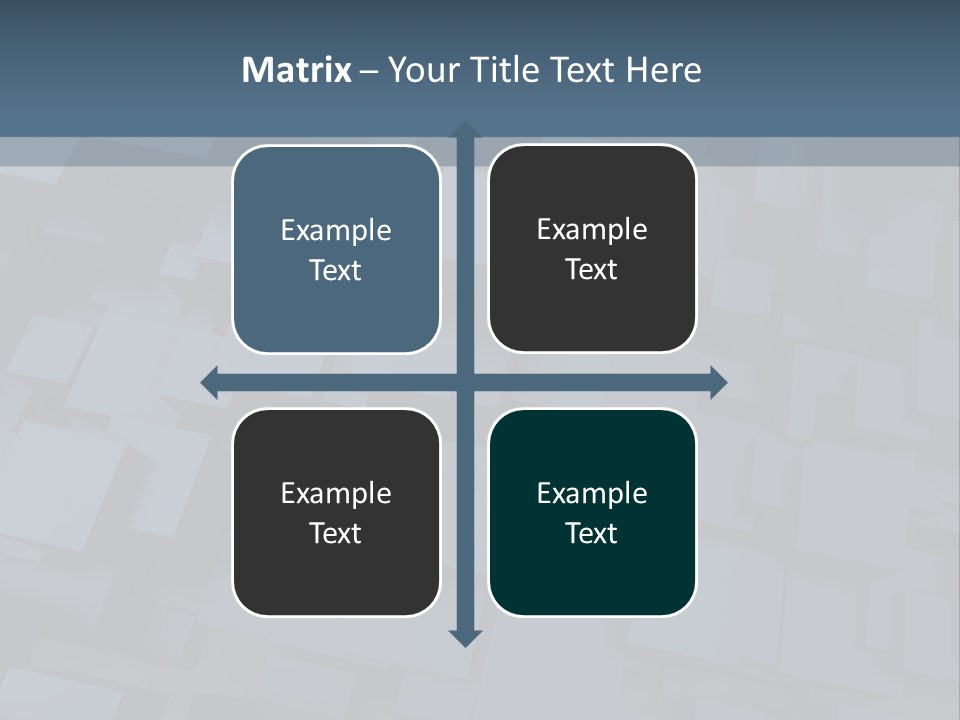 Matrix – Your Title Text Here

Example Text

Example Text

Example Text

Example Text